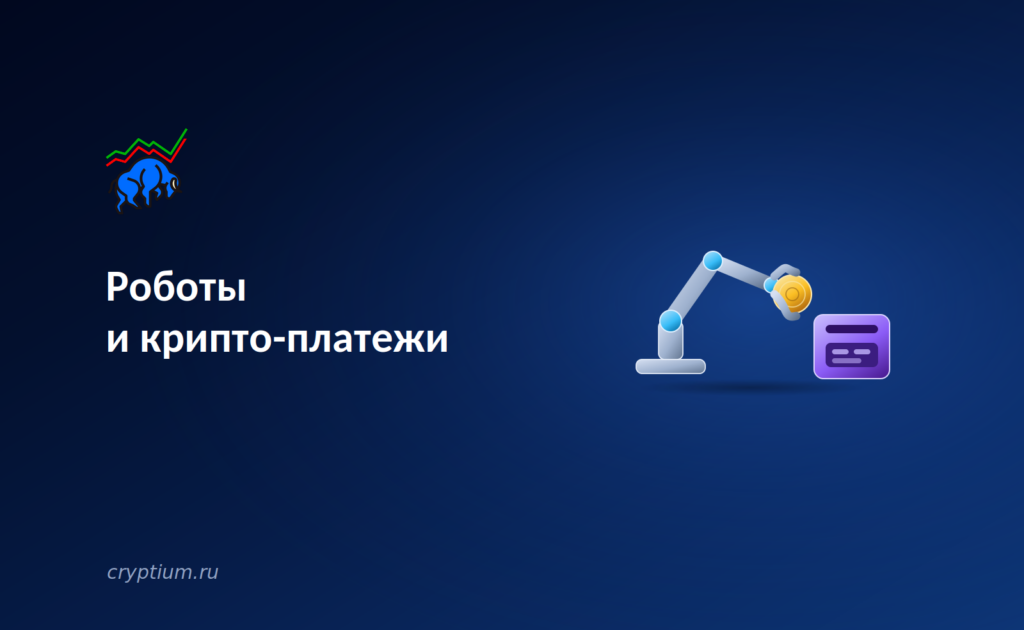 Роботы
и крипто-платежи

cryptium.ru